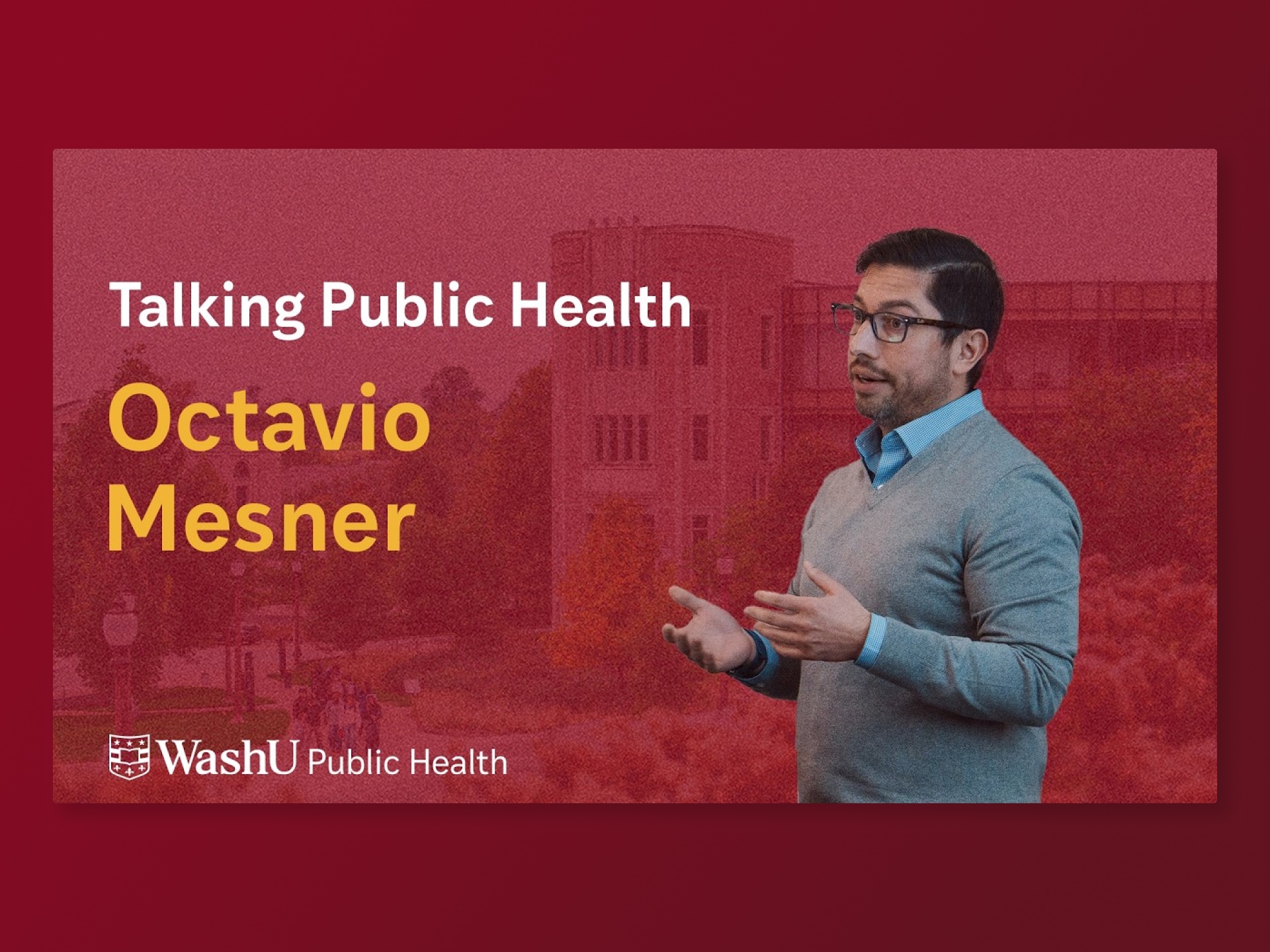 Talking Public Health

Octavio
Mesner

WashU Public Health